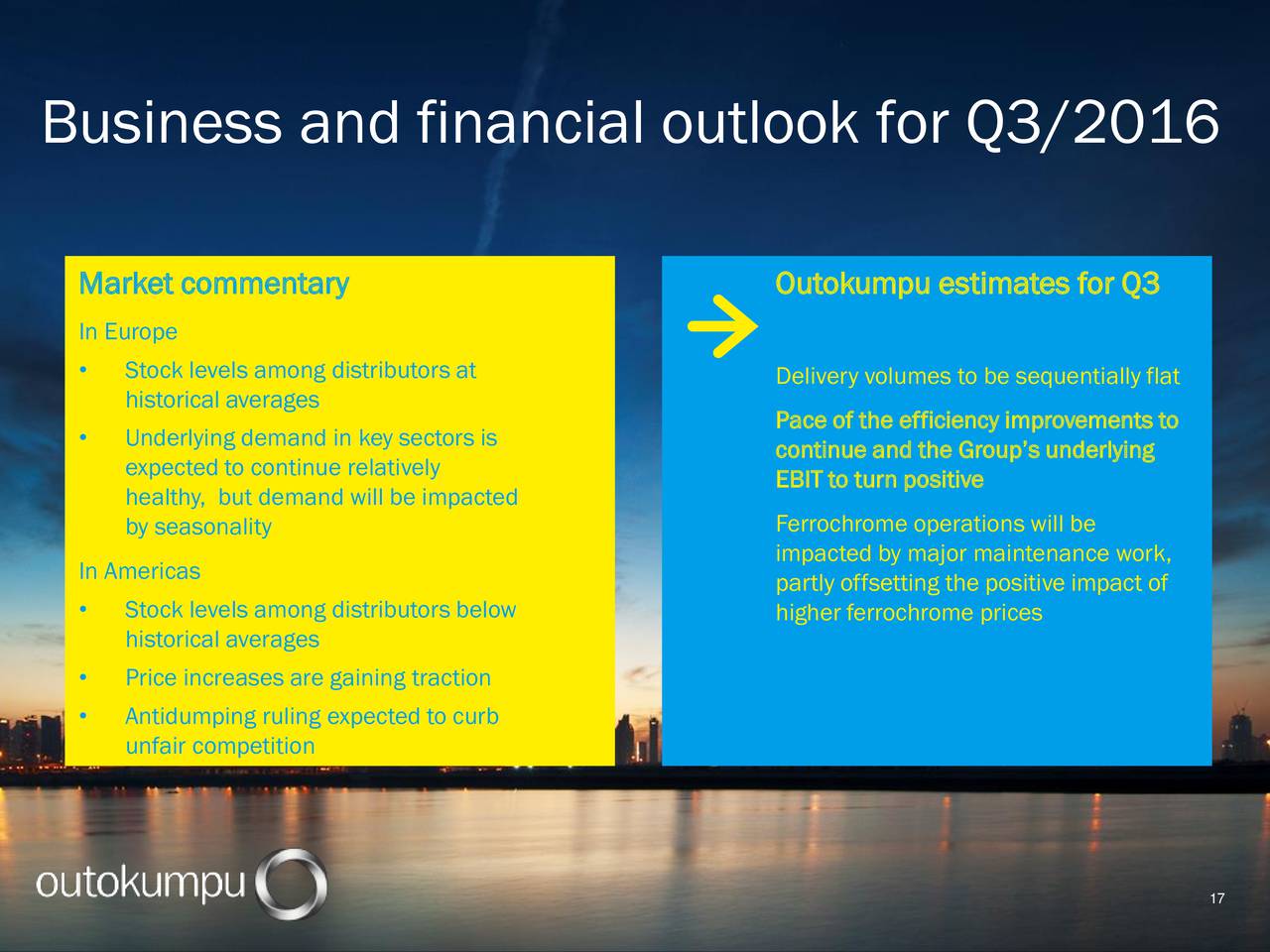 Business and financial outlook for Q3/2016

Market commentary

In Europe

• Stock levels among distributors at historical averages

• Underlying demand in key sectors is expected to continue relatively healthy, but demand will be impacted by seasonality

In Americas

• Stock levels among distributors below historical averages

• Price increases are gaining traction

• Antidumping ruling expected to curb unfair competition

Outokumpu estimates for Q3

Delivery volumes to be sequentially flat

Pace of the efficiency improvements to continue and the Group's underlying EBIT to turn positive

Ferrochrome operations will be impacted by major maintenance work, partly offsetting the positive impact of higher ferrochrome prices

outokumpu

17